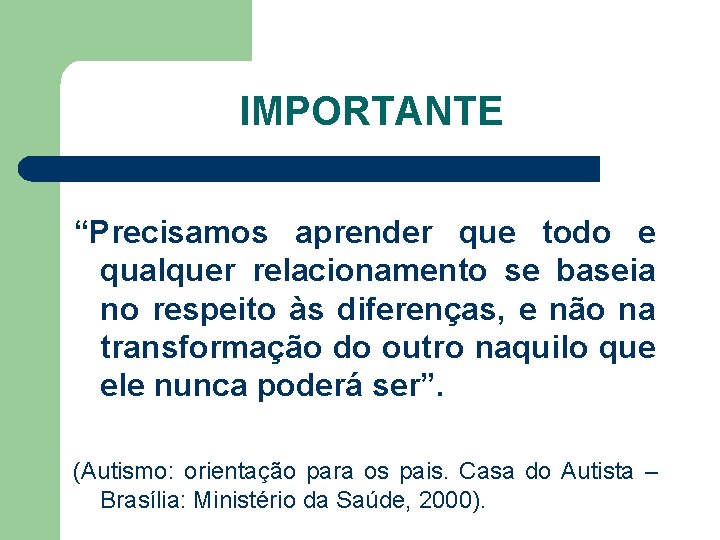 IMPORTANTE

“Precisamos aprender que todo e qualquer relacionamento se baseia no respeito às diferenças, e não na transformação do outro naquilo que ele nunca poderá ser”.

(Autismo: orientação para os pais. Casa do Autista – Brasília: Ministério da Saúde, 2000).